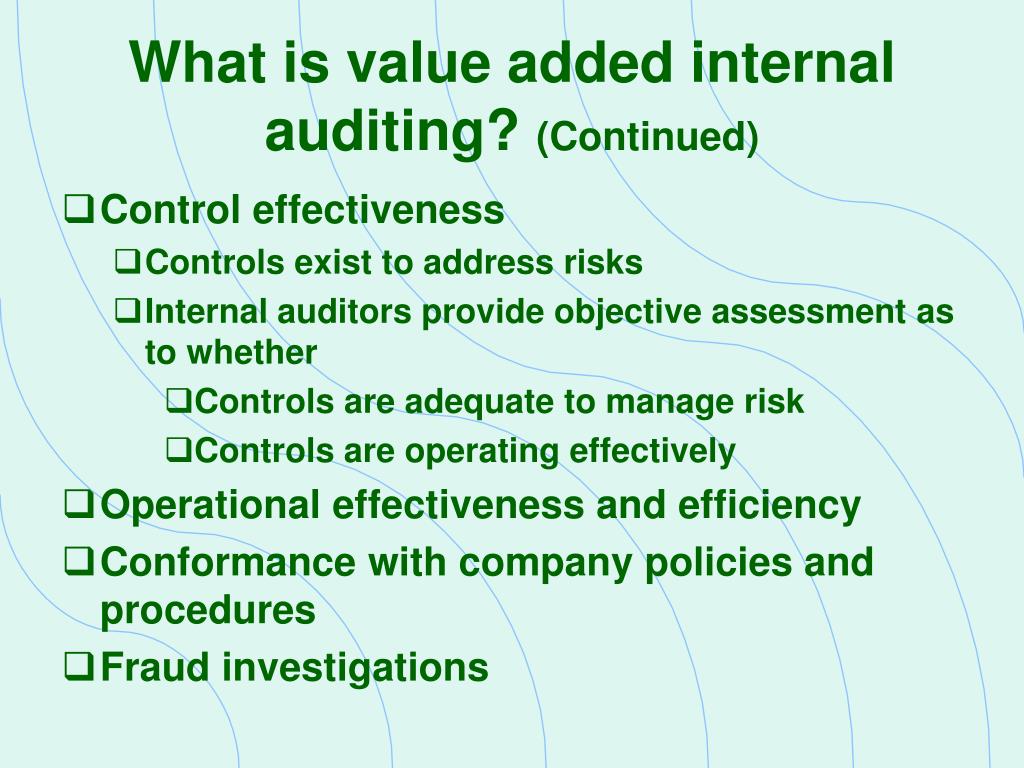 What is value added internal auditing? (Continued)

❑ Control effectiveness
❑ Controls exist to address risks
❑ Internal auditors provide objective assessment as to whether
❑ Controls are adequate to manage risk
❑ Controls are operating effectively
❑ Operational effectiveness and efficiency
❑ Conformance with company policies and procedures
❑ Fraud investigations